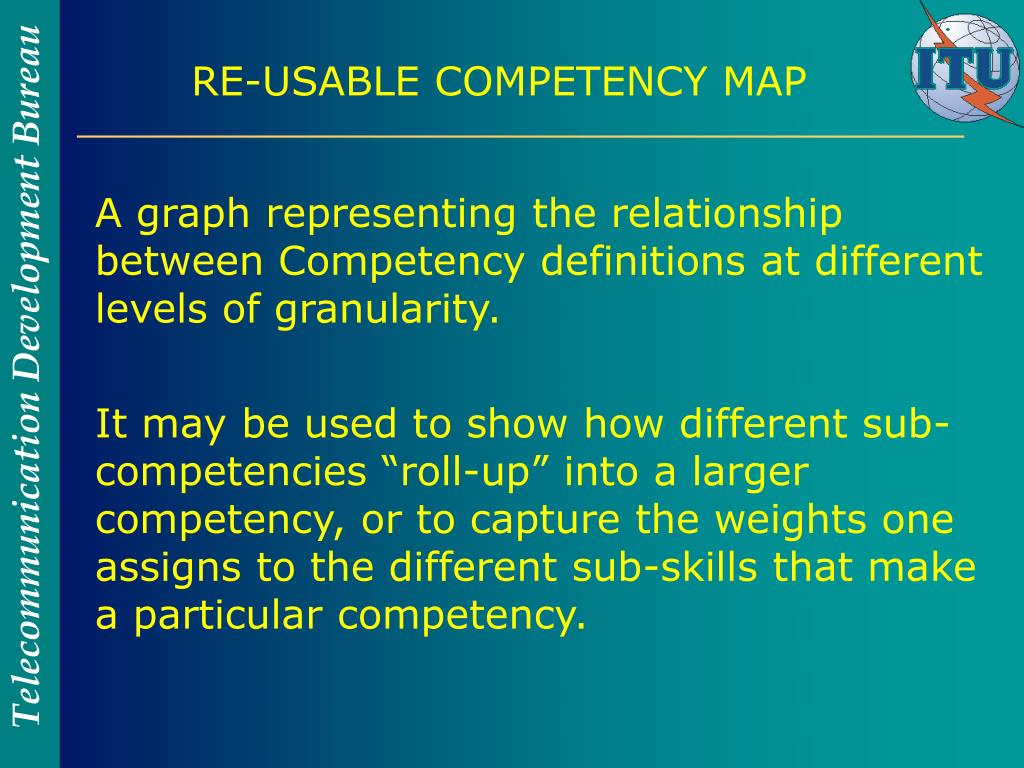 Telecommunication Development Bureau

RE-USABLE COMPETENCY MAP

ITU

A graph representing the relationship between Competency definitions at different levels of granularity.

It may be used to show how different sub-competencies “roll-up” into a larger competency, or to capture the weights one assigns to the different sub-skills that make a particular competency.